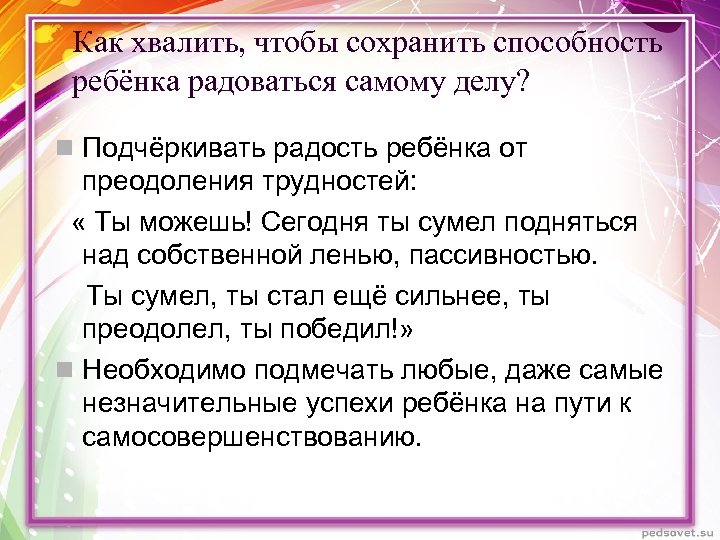 Как хвалить, чтобы сохранить способность ребёнка радоваться самому делу?

Подчёркивать радость ребёнка от преодоления трудностей:

« Ты можешь! Сегодня ты сумел подняться над собственной ленью, пассивностью.

Ты сумел, ты стал ещё сильнее, ты преодолел, ты победил!»

Необходимо подмечать любые, даже самые незначительные успехи ребёнка на пути к самосовершенствованию.

pedsovet.su